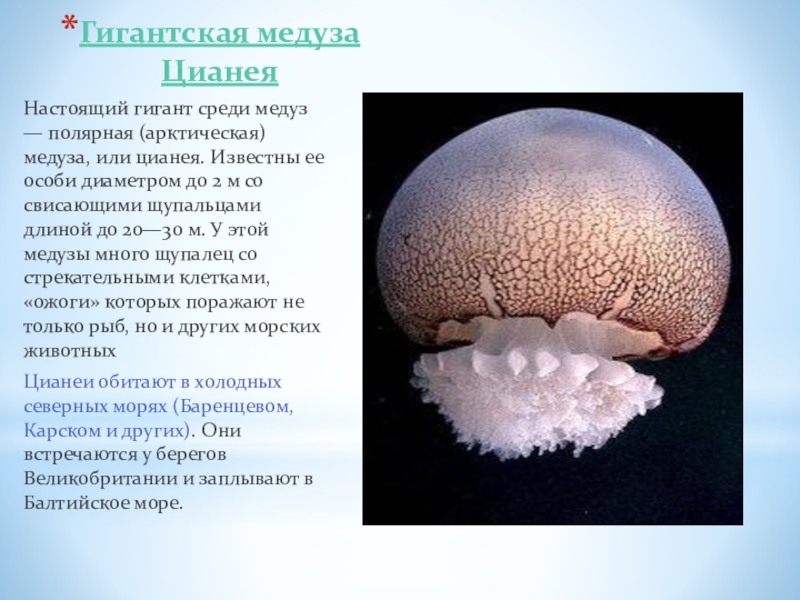 *Гигантская медуза Цианея

Настоящий гигант среди медуз — полярная (арктическая) медуза, или цианея. Известны ее особи диаметром до 2 м со свисающими щупальцами длиной до 20—30 м. У этой медузы много щупалец со стрекательными клетками, «ожоги» которых поражают не только рыб, но и других морских животных

Цианеи обитают в холодных северных морях (Баренцевом, Карском и других). Они встречаются у берегов Великобритании и заплывают в Балтийское море.